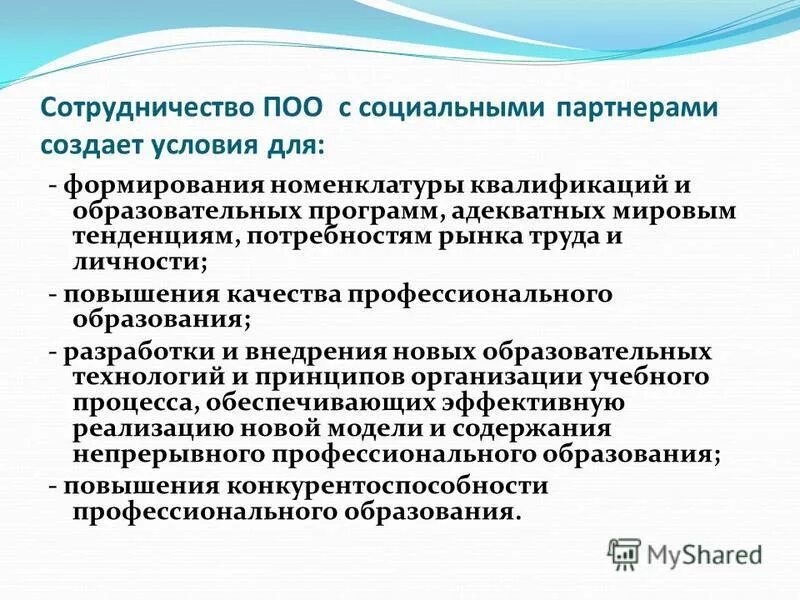 Сотрудничество ПОО с социальными партнерами создает условия для:

- формирования номенклатуры квалификаций и образовательных программ, адекватных мировым тенденциям, потребностям рынка труда и личности;

- повышения качества профессионального образования;

- разработки и внедрения новых образовательных технологий и принципов организации учебного процесса, обеспечивающих эффективную реализацию новой модели и содержания непрерывного профессионального образования;

- повышения конкурентоспособности профессионального образования.

MyShared